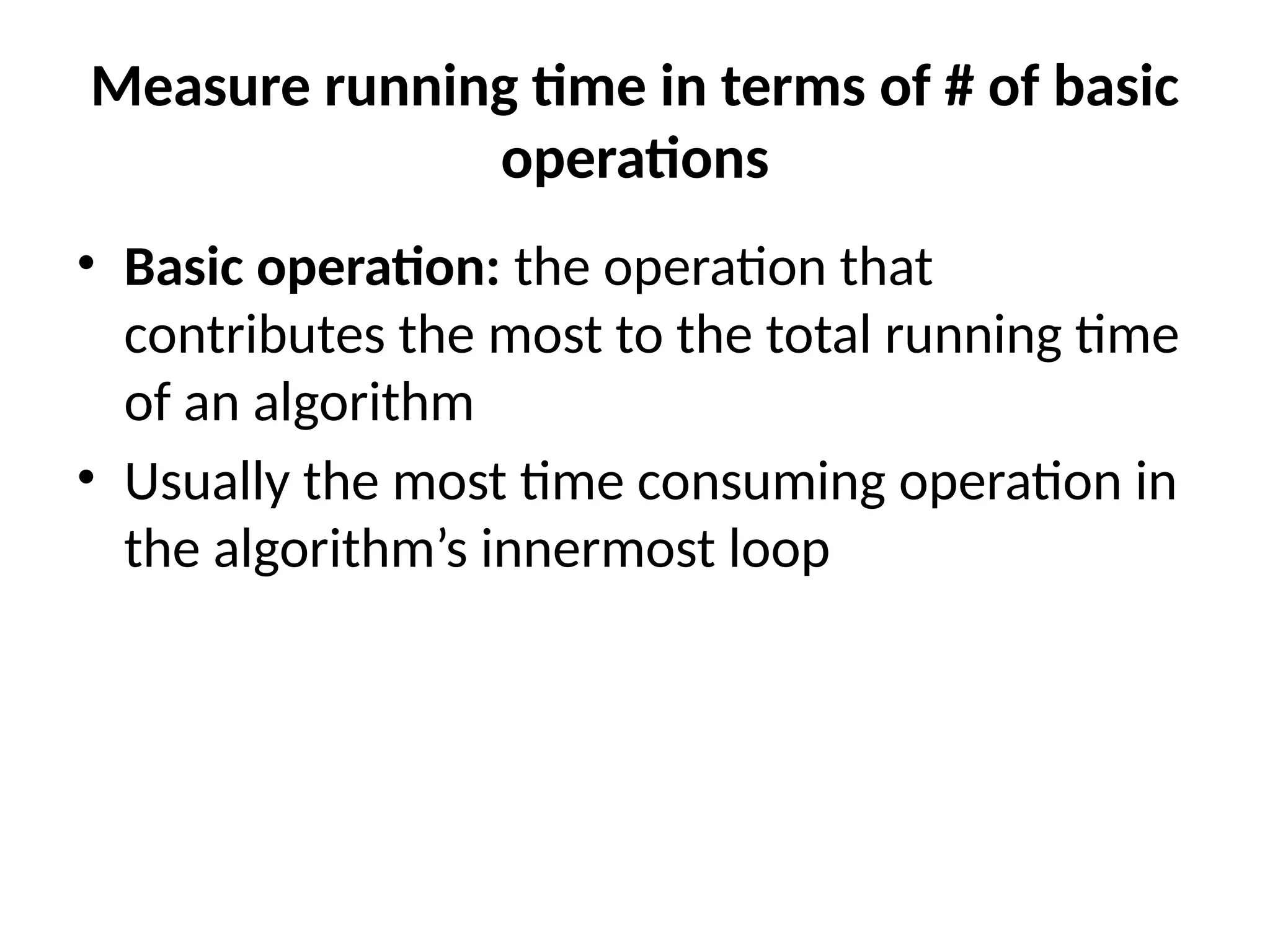 Measure running time in terms of # of basic operations

• Basic operation: the operation that contributes the most to the total running time of an algorithm

• Usually the most time consuming operation in the algorithm’s innermost loop